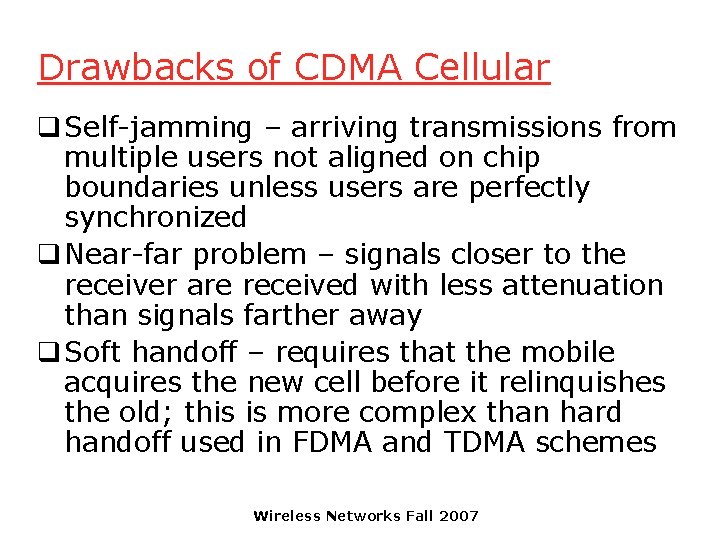 Drawbacks of CDMA Cellular

❑ Self-jamming – arriving transmissions from multiple users not aligned on chip boundaries unless users are perfectly synchronized

❑ Near-far problem – signals closer to the receiver are received with less attenuation than signals farther away

❑ Soft handoff – requires that the mobile acquires the new cell before it relinquishes the old; this is more complex than hard handoff used in FDMA and TDMA schemes

Wireless Networks Fall 2007